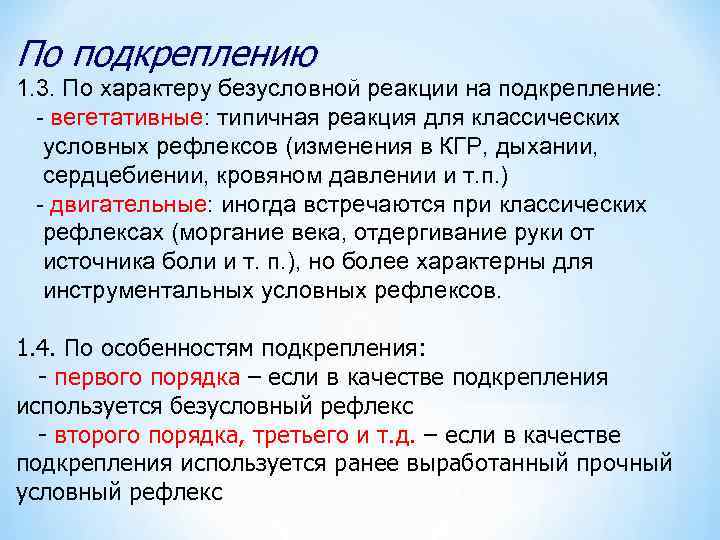 По подкреплению

1.3. По характеру безусловной реакции на подкрепление:
- вегетативные: типичная реакция для классических условных рефлексов (изменения в КГР, дыхании, сердцебиении, кровяном давлении и т.п.)
- двигательные: иногда встречаются при классических рефлексах (моргание века, отдергивание руки от источника боли и т. п.), но более характерны для инструментальных условных рефлексов.

1.4. По особенностям подкрепления:
- первого порядка – если в качестве подкрепления используется безусловный рефлекс
- второго порядка, третьего и т.д. – если в качестве подкрепления используется ранее выработанный прочный условный рефлекс